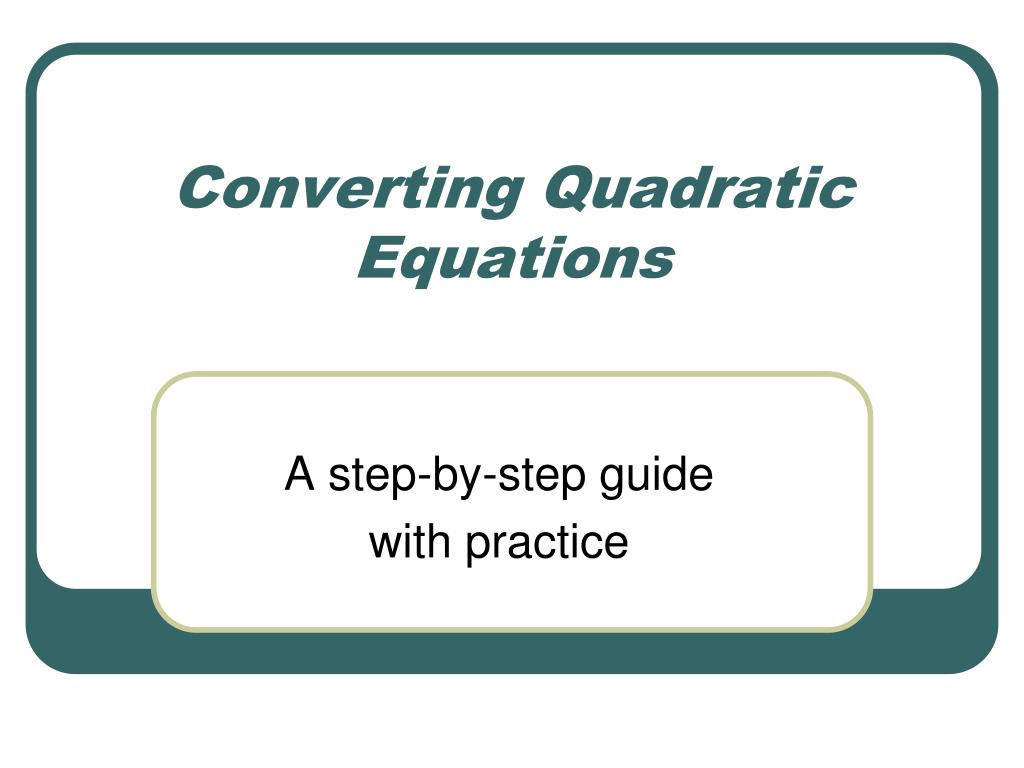 Converting Quadratic Equations

A step-by-step guide
with practice